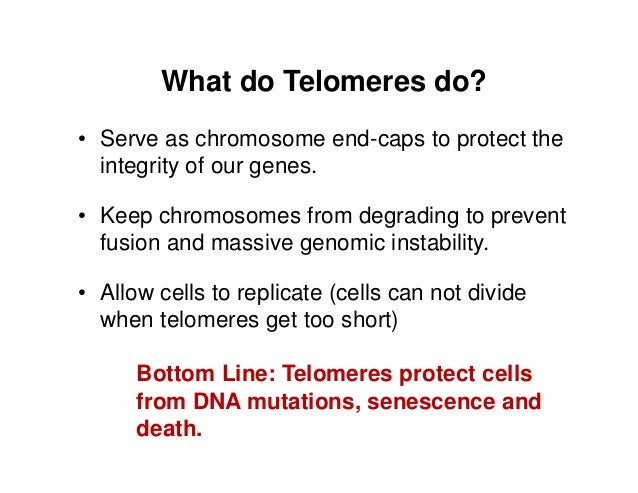 What do Telomeres do?

• Serve as chromosome end-caps to protect the integrity of our genes.

• Keep chromosomes from degrading to prevent fusion and massive genomic instability.

• Allow cells to replicate (cells can not divide when telomeres get too short)

Bottom Line: Telomeres protect cells from DNA mutations, senescence and death.